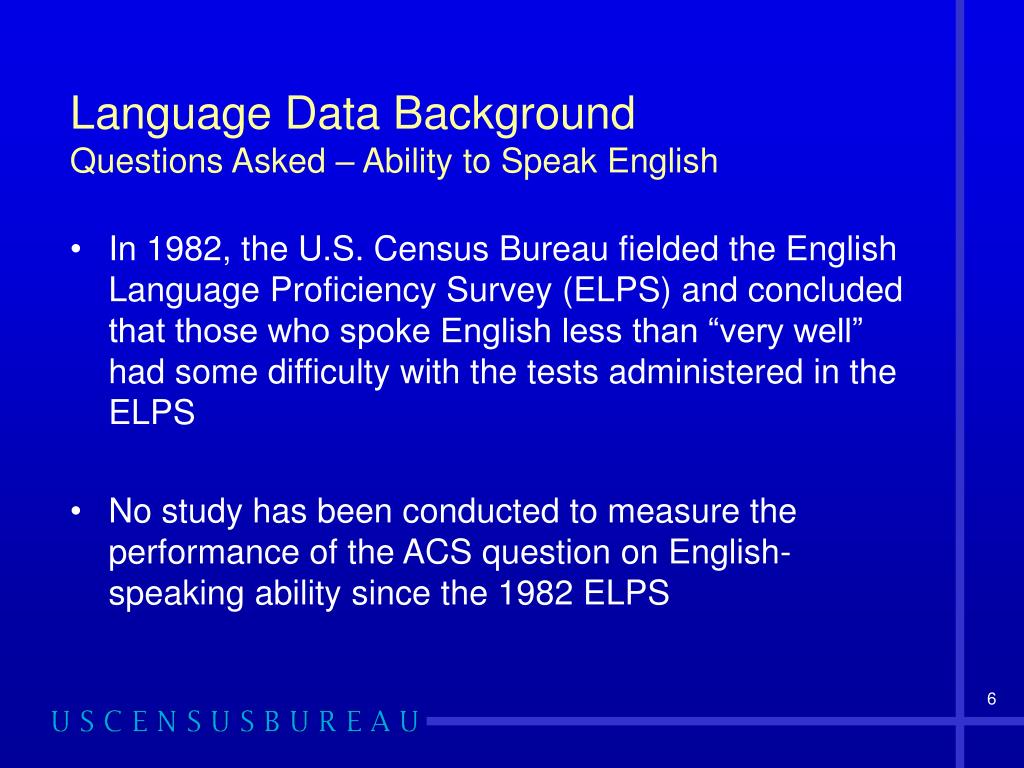 Language Data Background
Questions Asked – Ability to Speak English

• In 1982, the U.S. Census Bureau fielded the English Language Proficiency Survey (ELPS) and concluded that those who spoke English less than “very well” had some difficulty with the tests administered in the ELPS

• No study has been conducted to measure the performance of the ACS question on English-speaking ability since the 1982 ELPS

6

USCENSUSBUREAU